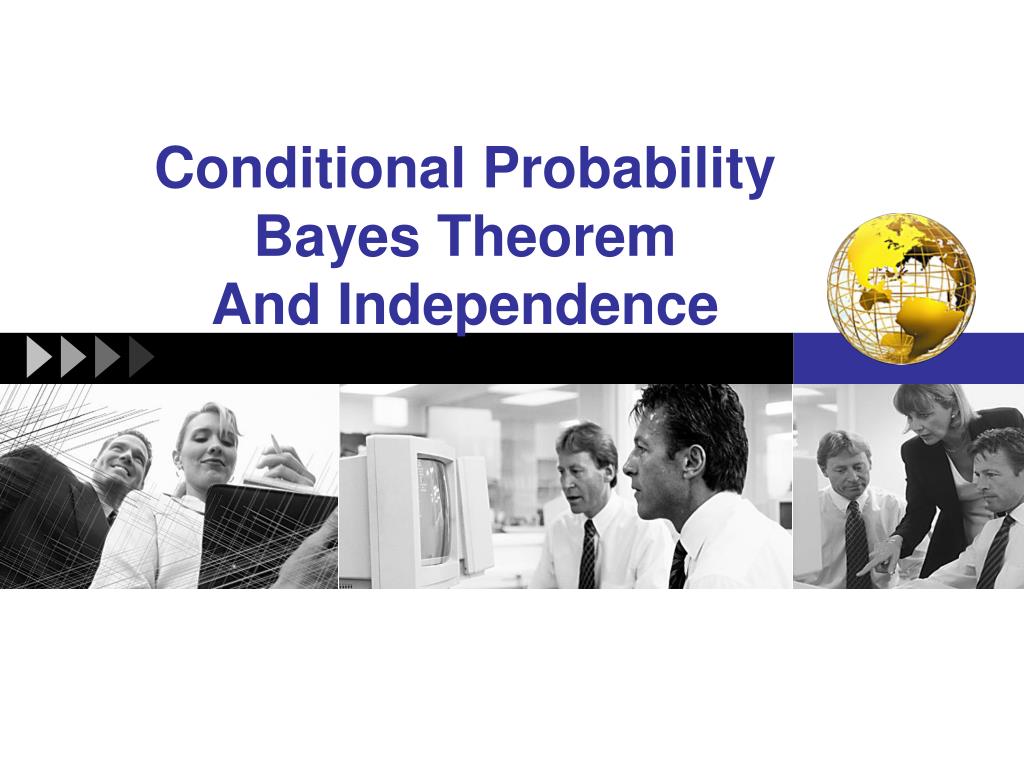 Conditional Probability
Bayes Theorem
And Independence